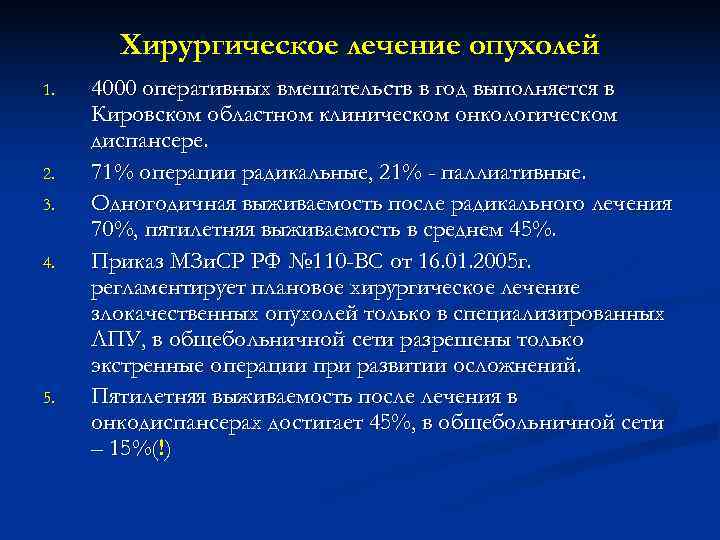 Хирургическое лечение опухолей

1. 4000 оперативных вмешательств в год выполняется в Кировском областном клиническом онкологическом диспансере.
2. 71% операции радикальные, 21% - паллиативные.
3. Одногодичная выживаемость после радикального лечения 70%, пятилетняя выживаемость в среднем 45%.
4. Приказ МЗиСР РФ №110-ВС от 16.01.2005г. регламентирует плановое хирургическое лечение злокачественных опухолей только в специализированных ЛПУ, в общебольничной сети разрешены только экстренные операции при развитии осложнений.
5. Пятилетняя выживаемость после лечения в онкодиспансерах достигает 45%, в общебольничной сети – 15%(!)